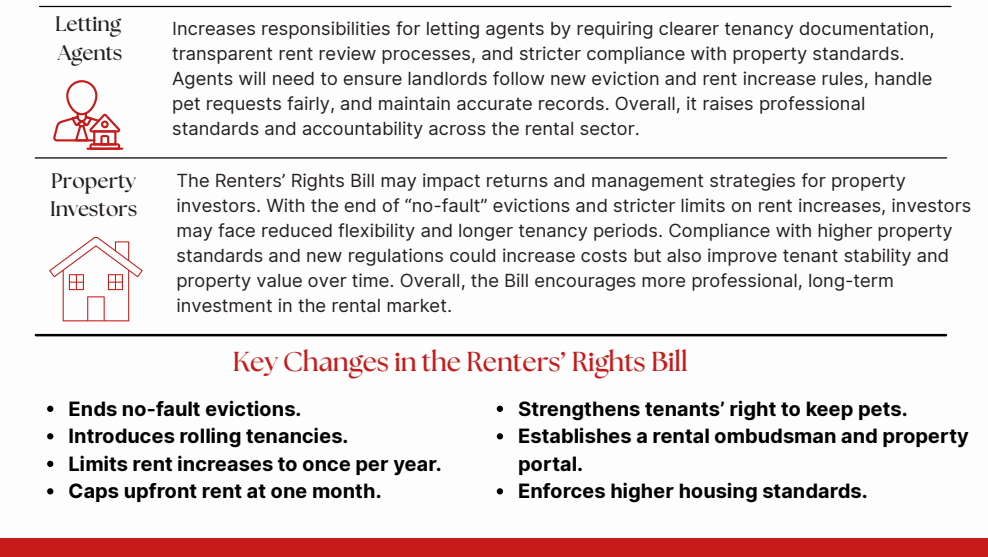 Letting Agents

Increases responsibilities for letting agents by requiring clearer tenancy documentation, transparent rent review processes, and stricter compliance with property standards. Agents will need to ensure landlords follow new eviction and rent increase rules, handle pet requests fairly, and maintain accurate records. Overall, it raises professional standards and accountability across the rental sector.

Property Investors

The Renters' Rights Bill may impact returns and management strategies for property investors. With the end of "no-fault" evictions and stricter limits on rent increases, investors may face reduced flexibility and longer tenancy periods. Compliance with higher property standards and new regulations could increase costs but also improve tenant stability and property value over time. Overall, the Bill encourages more professional, long-term investment in the rental market.

Key Changes in the Renters' Rights Bill

- Ends no-fault evictions.
- Introduces rolling tenancies.
- Limits rent increases to once per year.
- Caps upfront rent at one month.

- Strengthens tenants' right to keep pets.
- Establishes a rental ombudsman and property portal.
- Enforces higher housing standards.